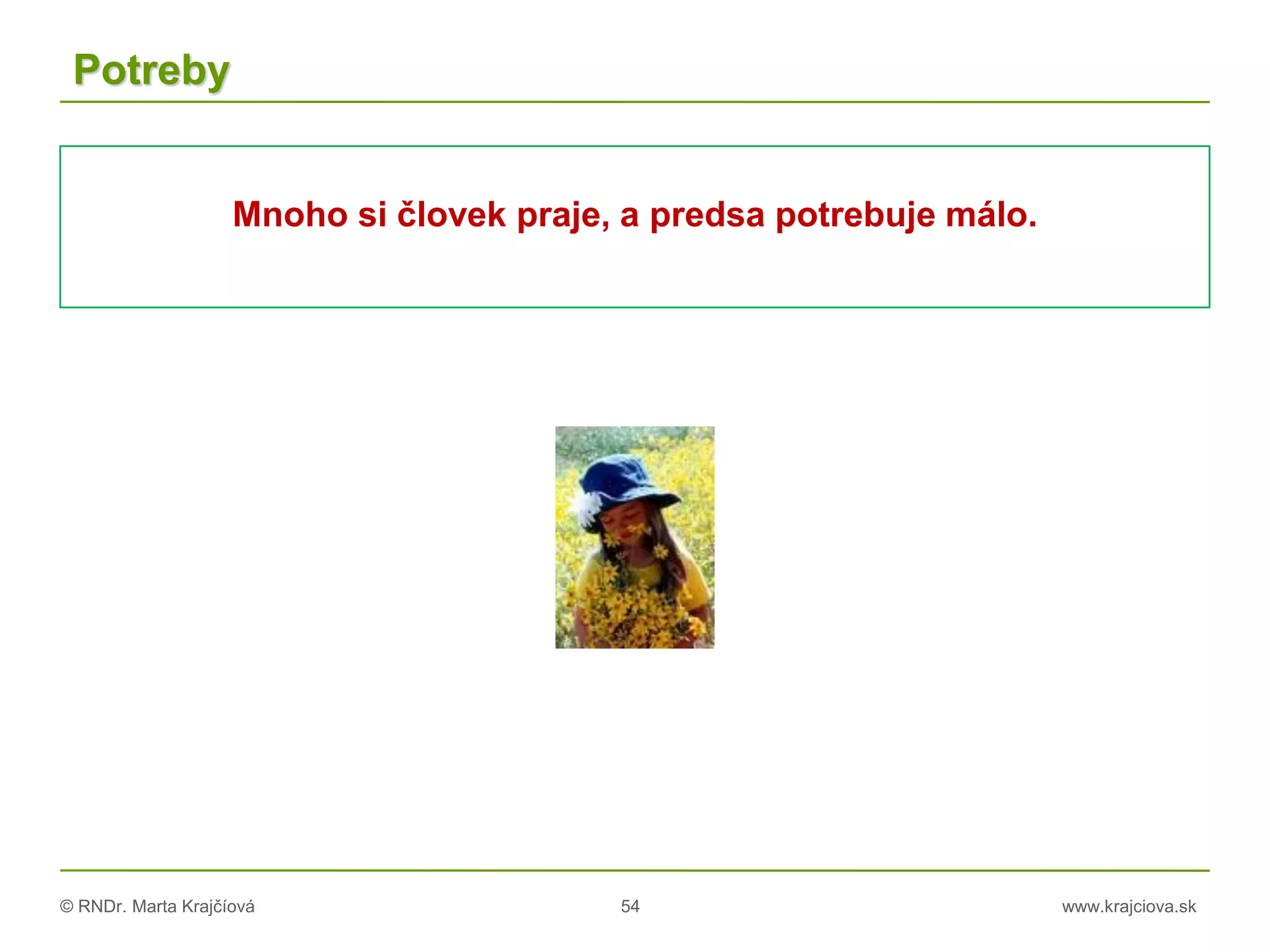 Potreby

Mnoho si človek praje, a predsa potrebuje málo.

© RNDr. Marta Krajčíová

54

www.krajciova.sk